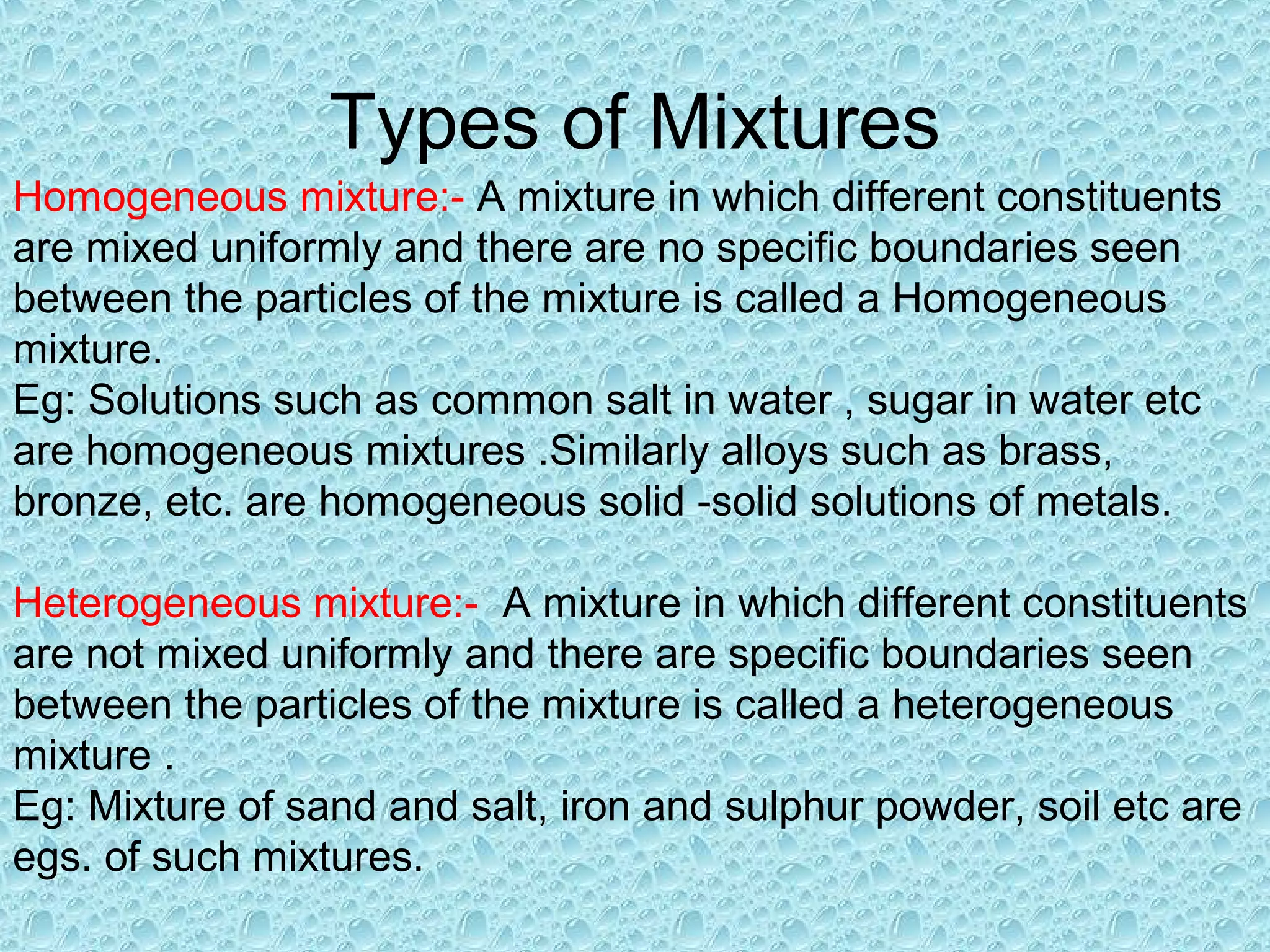 Types of Mixtures

Homogeneous mixture:- A mixture in which different constituents are mixed uniformly and there are no specific boundaries seen between the particles of the mixture is called a Homogeneous mixture.
Eg: Solutions such as common salt in water , sugar in water etc are homogeneous mixtures .Similarly alloys such as brass, bronze, etc. are homogeneous solid -solid solutions of metals.

Heterogeneous mixture:- A mixture in which different constituents are not mixed uniformly and there are specific boundaries seen between the particles of the mixture is called a heterogeneous mixture .
Eg: Mixture of sand and salt, iron and sulphur powder, soil etc are egs. of such mixtures.